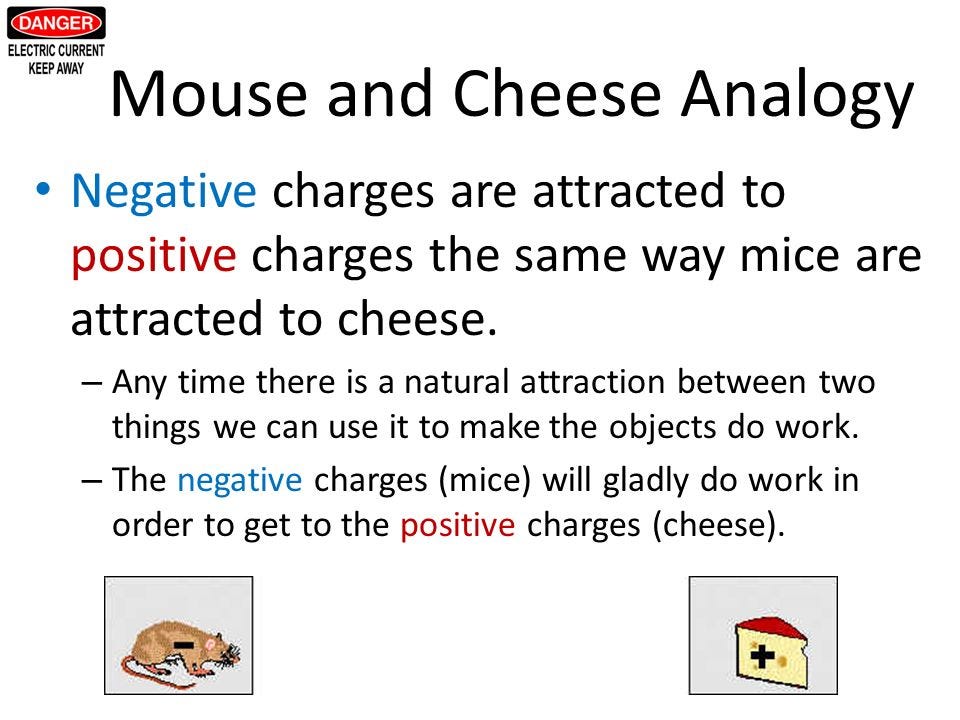 DANGER
ELECTRIC CURRENT
KEEP AWAY

Mouse and Cheese Analogy

• Negative charges are attracted to positive charges the same way mice are attracted to cheese.

– Any time there is a natural attraction between two things we can use it to make the objects do work.

– The negative charges (mice) will gladly do work in order to get to the positive charges (cheese).

-

+